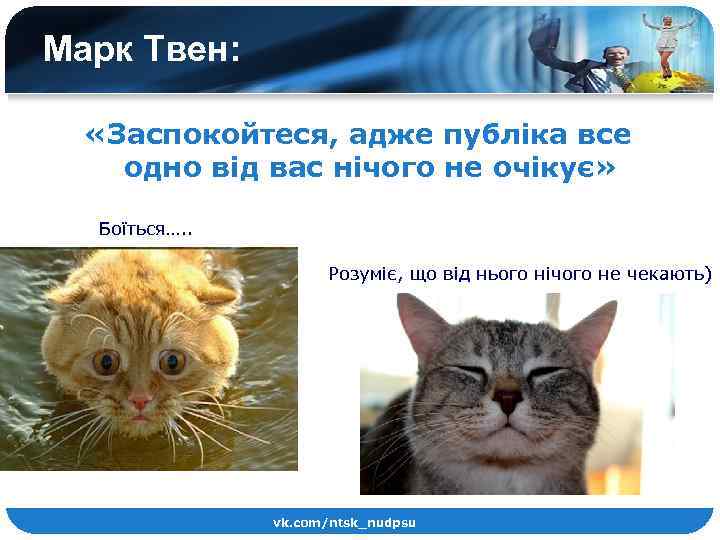 Марк Твен:

«Заспокойтеся, адже публіка все одно від вас нічого не очікує»

Боїться…..

Розуміє, що від нього нічого не чекають)

vk.com/ntsk_nudpsu